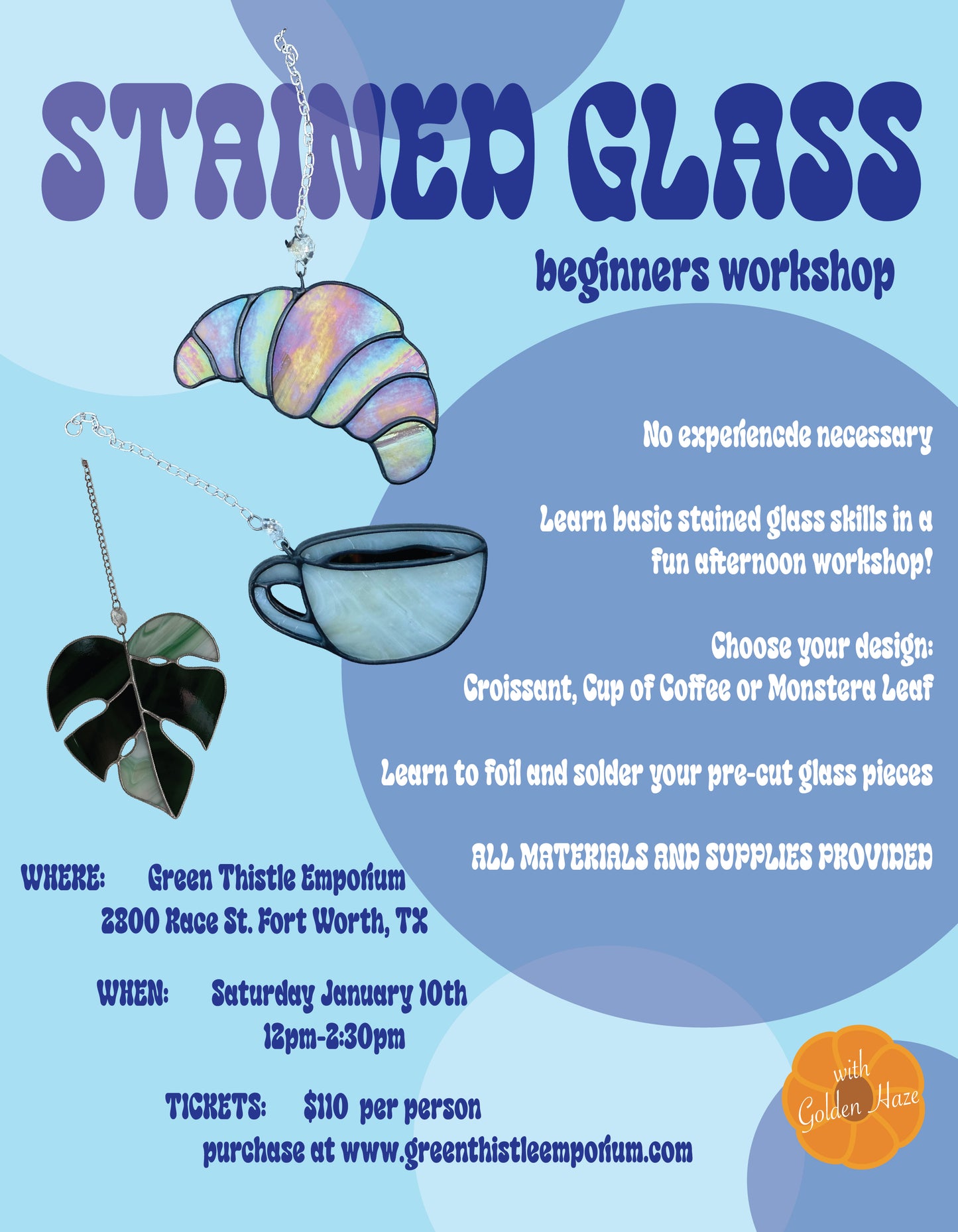 STAINED GLASS

beginners workshop

No experiencde necessary

Learn basic stained glass skills in a fun afternoon workshop!

Choose your design:
Croissant, Cup of Coffee or Monstera Leaf

Learn to foil and solder your pre-cut glass pieces

ALL MATERIALS AND SUPPLIES PROVIDED

WHERE: Green Thistle Emporium
2800 Race St. Fort Worth, TX

WHEN: Saturday January 10th
12pm-2:30pm

TICKETS: $110 per person
purchase at www.greenthistleemporium.com

with Golden Haze